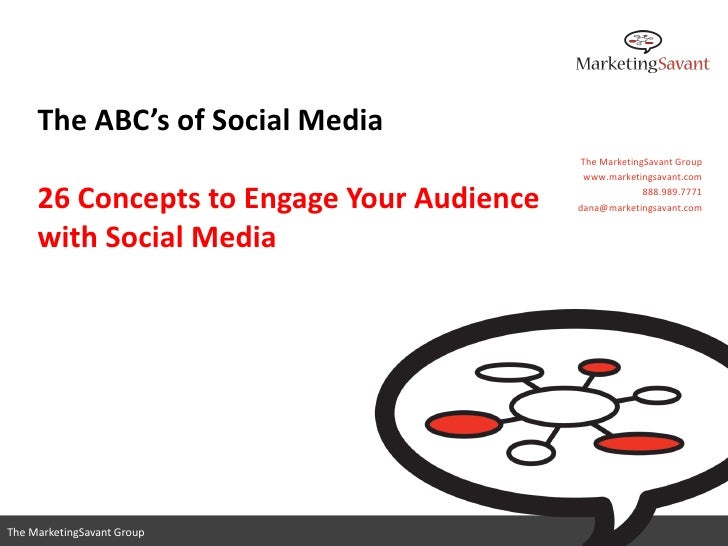 MarketingSavant

The ABC's of Social Media

26 Concepts to Engage Your Audience with Social Media

The MarketingSavant Group
www.marketingsavant.com
888.989.7771
dana@marketingsavant.com

The MarketingSavant Group